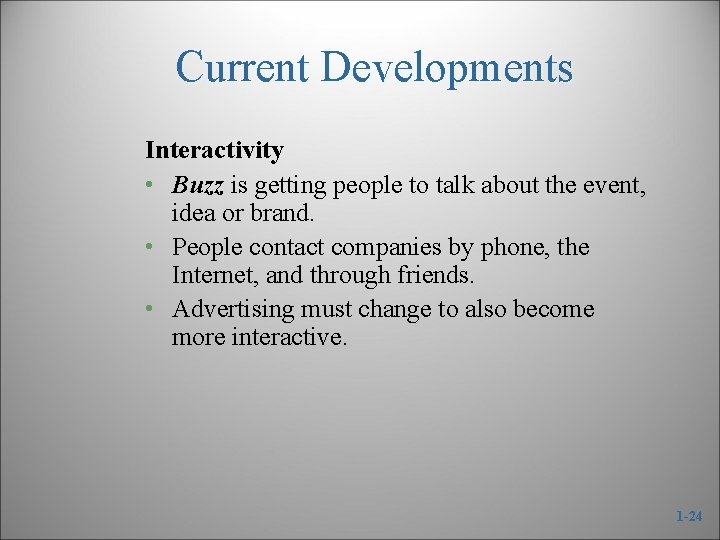 Current Developments

Interactivity

• Buzz is getting people to talk about the event, idea or brand.
• People contact companies by phone, the Internet, and through friends.
• Advertising must change to also become more interactive.

1-24